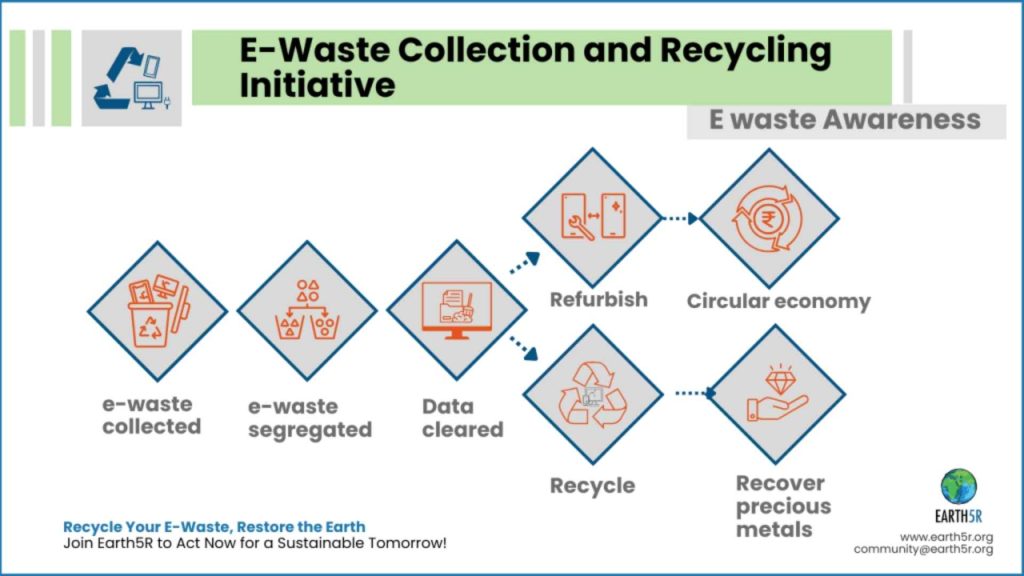 E-Waste Collection and Recycling Initiative

E waste Awareness

e-waste collected

e-waste segregated

Data cleared

Refurbish

Circular economy

Recycle

Recover precious metals

Recycle Your E-Waste, Restore the Earth
Join Earth5R to Act Now for a Sustainable Tomorrow!

EARTH5R
www.earth5r.org
community@earth5r.org